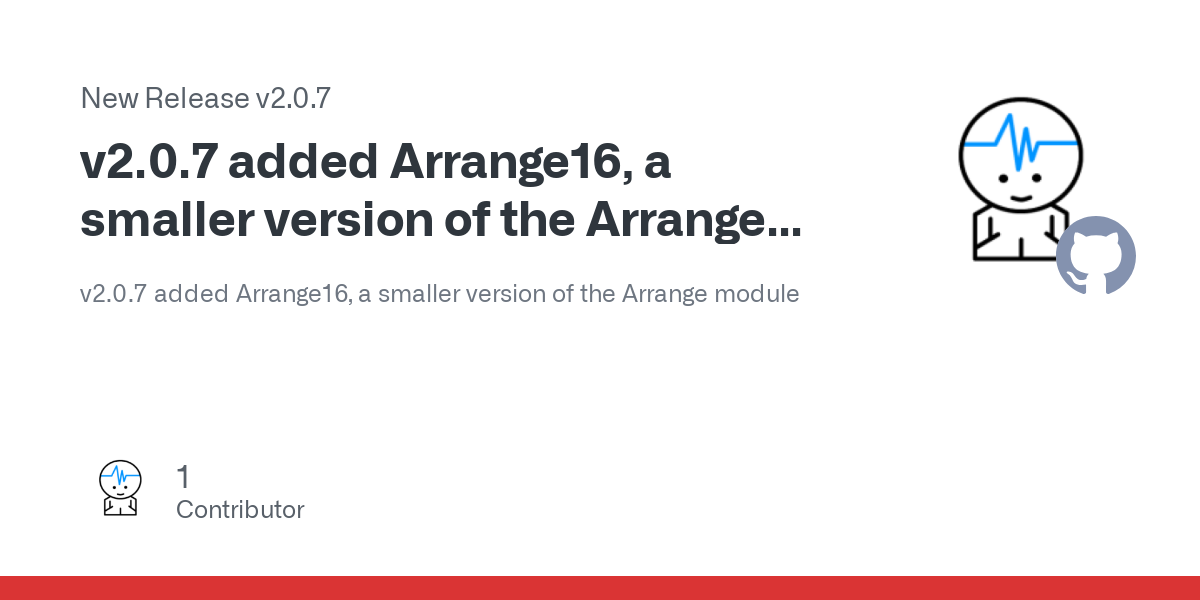 New Release v2.0.7

v2.0.7 added Arrange16, a smaller version of the Arrange...

v2.0.7 added Arrange16, a smaller version of the Arrange module

1
Contributor